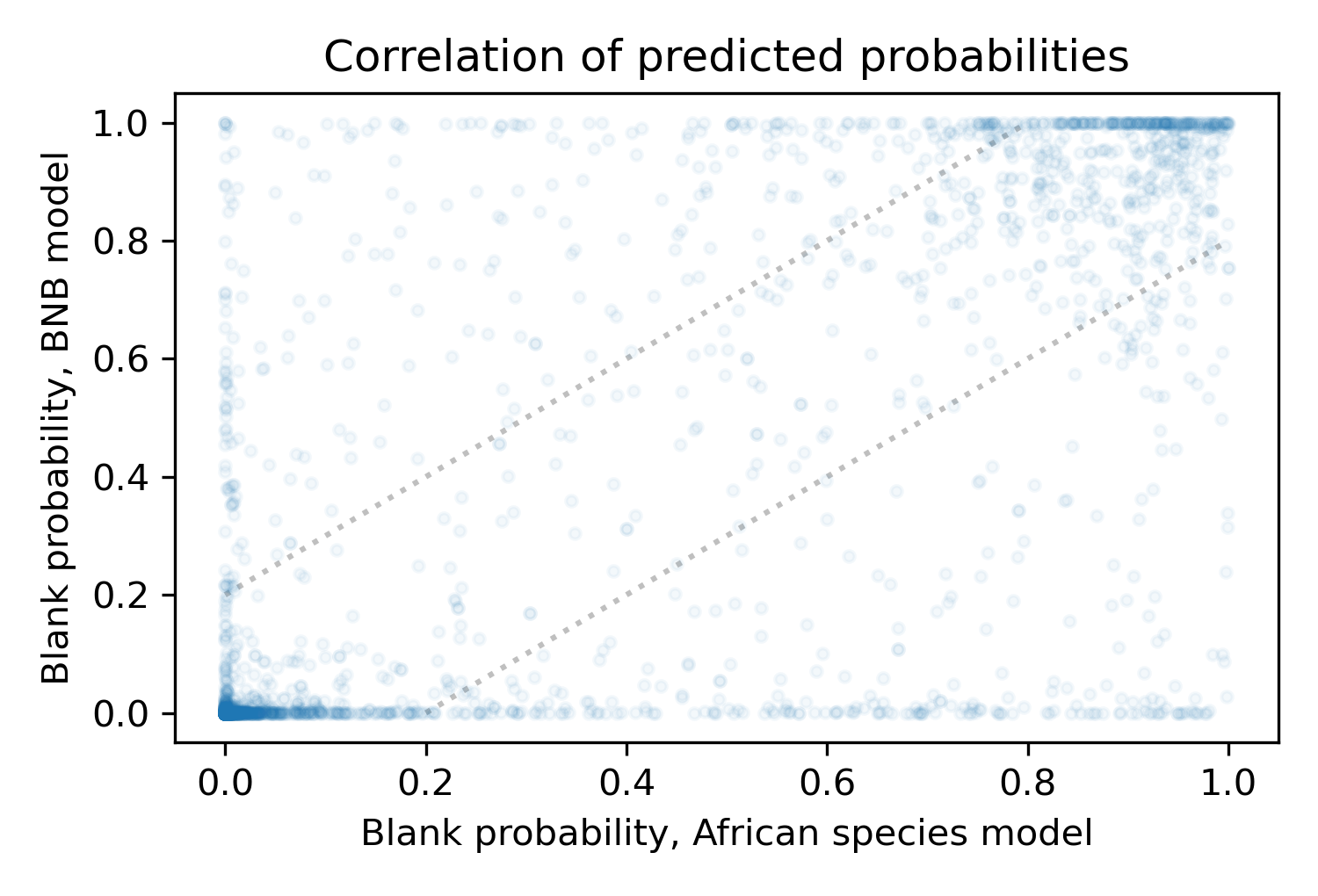 Correlation of predicted probabilities

Blank probability, BNB model

1.0
0.8
0.6
0.4
0.2
0.0

0.0 0.2 0.4 0.6 0.8 1.0

Blank probability, African species model